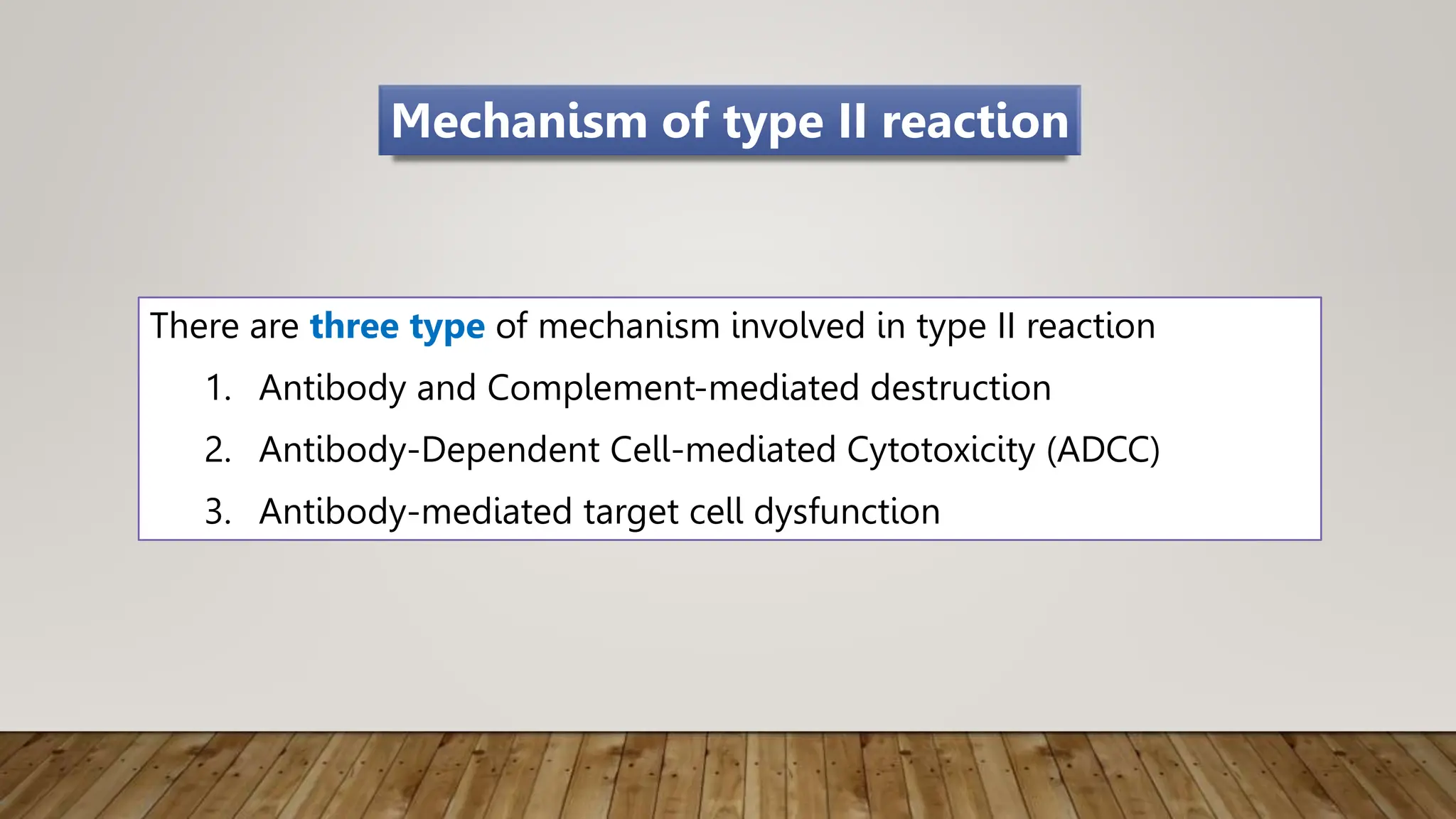 Mechanism of type II reaction

There are three type of mechanism involved in type II reaction

1. Antibody and Complement-mediated destruction
2. Antibody-Dependent Cell-mediated Cytotoxicity (ADCC)
3. Antibody-mediated target cell dysfunction